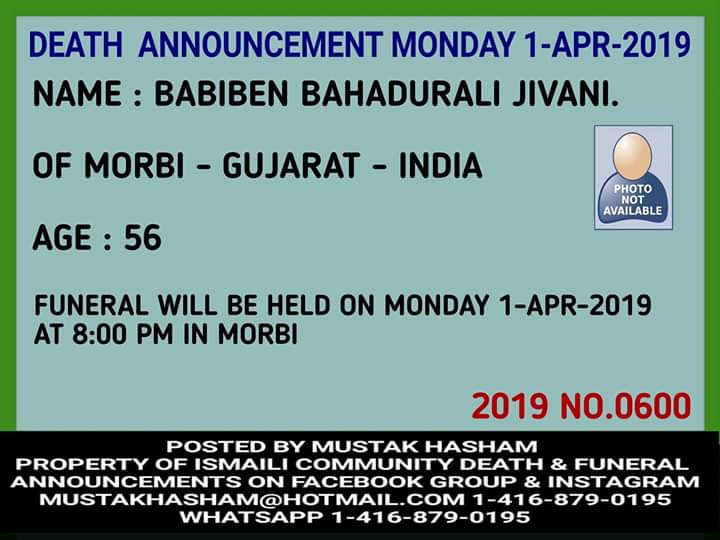 DEATH ANNOUNCEMENT MONDAY 1-APR-2019

NAME : BABIBEN BAHADURALI JIVANI.

OF MORBI - GUJARAT - INDIA

PHOTO NOT AVAILABLE

AGE : 56

FUNERAL WILL BE HELD ON MONDAY 1-APR-2019 AT 8:00 PM IN MORBI

2019 NO.0600

POSTED BY MUSTAK HASHAM
PROPERTY OF ISMAILI COMMUNITY DEATH & FUNERAL ANNOUNCEMENTS ON FACEBOOK GROUP & INSTAGRAM
MUSTAKHASHAM@HOTMAIL.COM 1-416-879-0195
WHATSAPP 1-416-879-0195